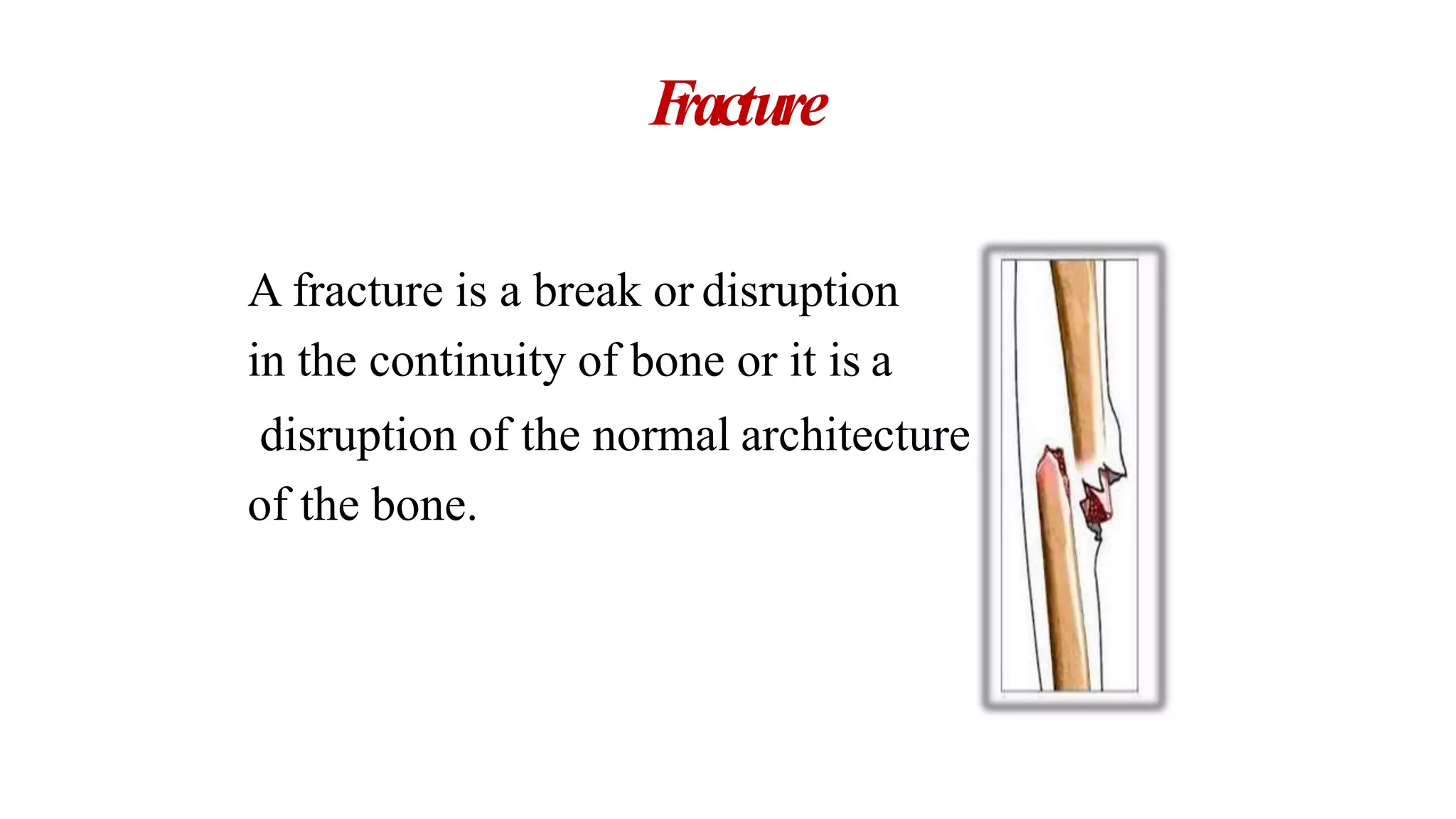 Fracture

A fracture is a break or disruption in the continuity of bone or it is a disruption of the normal architecture of the bone.